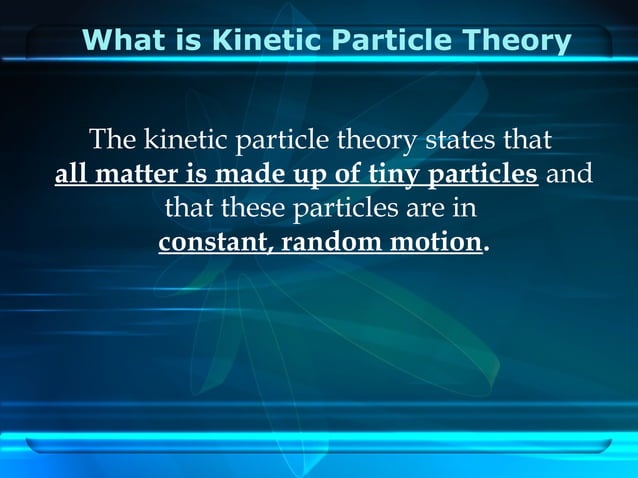 What is Kinetic Particle Theory

The kinetic particle theory states that all matter is made up of tiny particles and that these particles are in constant, random motion.